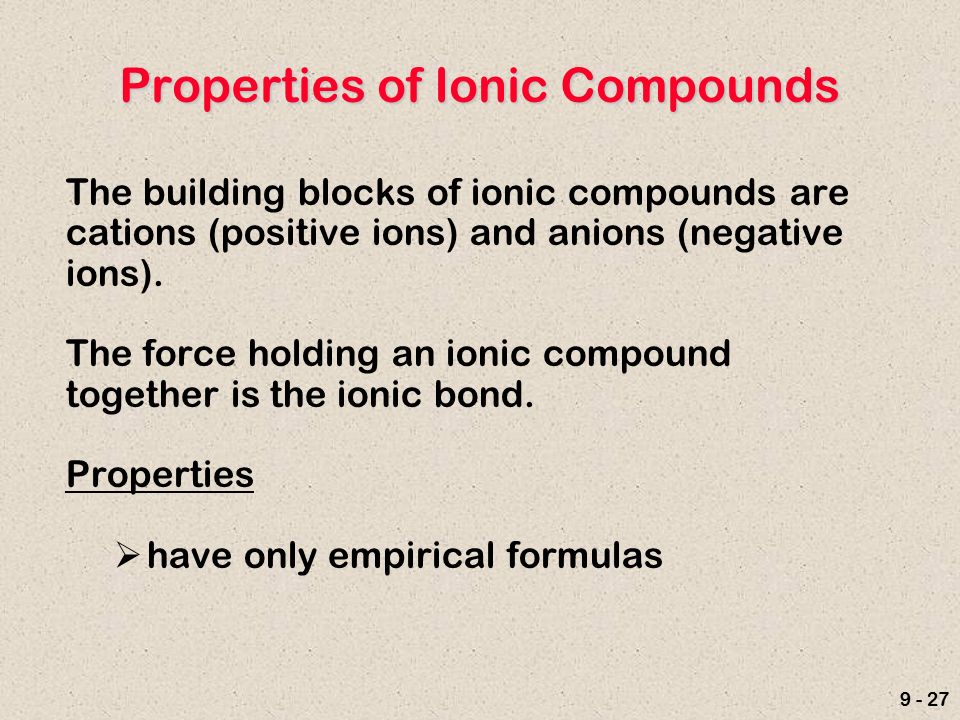 Properties of Ionic Compounds

The building blocks of ionic compounds are cations (positive ions) and anions (negative ions).

The force holding an ionic compound together is the ionic bond.

Properties

➢ have only empirical formulas

9 - 27